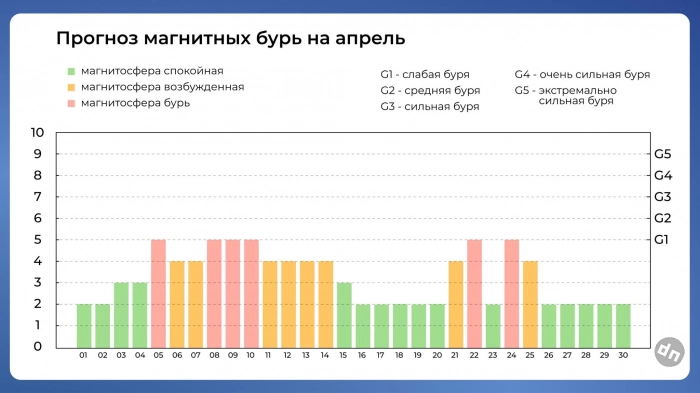 Прогноз магнитных бурь на апрель

магнитосфера спокойная
магнитосфера возбужденная
магнитосфера бурь

G1 - слабая буря
G2 - средняя буря
G3 - сильная буря
G4 - очень сильная буря
G5 - экстремально сильная буря

10
9
8
7
6
5
4
3
2
1
0

G5
G4
G3
G2
G1

01 02 03 04 05 06 07 08 09 10 11 12 13 14 15 16 17 18 19 20 21 22 23 24 25 26 27 28 29 30

dn